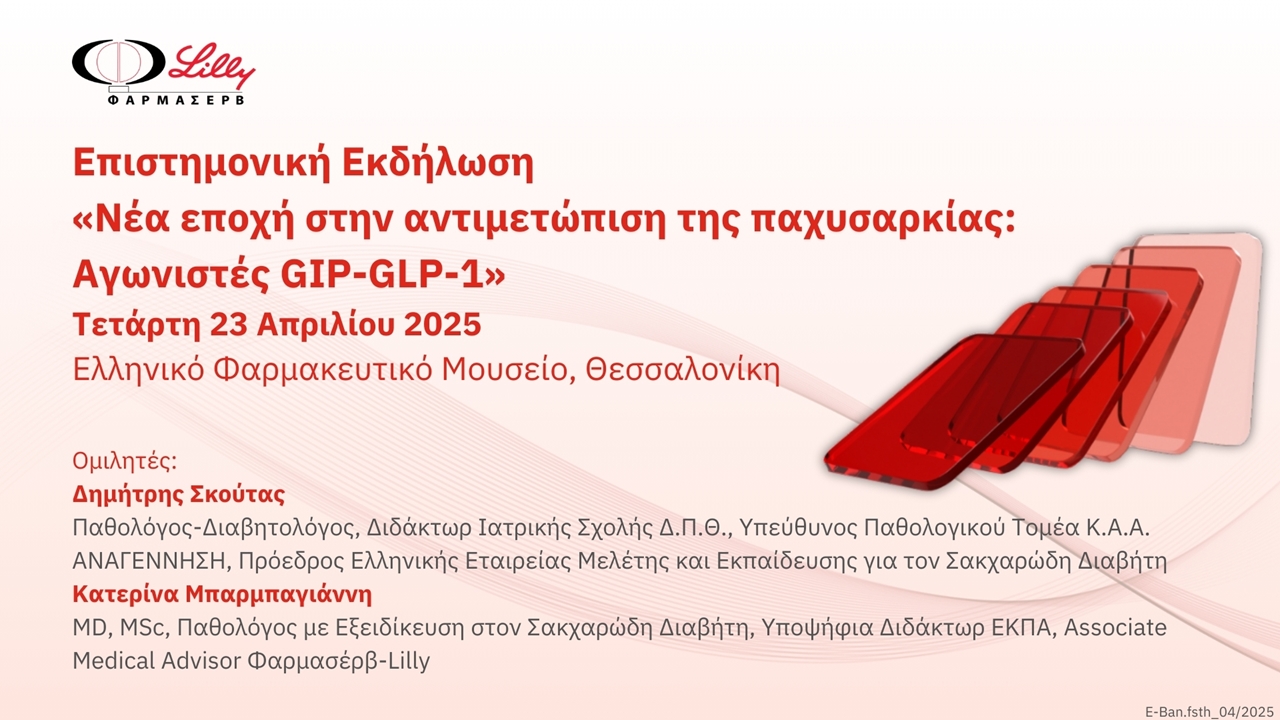 Lilly
ΦΑΡΜΑΣΕΡΒ

Επιστημονική Εκδήλωση
«Νέα εποχή στην αντιμετώπιση της παχυσαρκίας: Αγωνιστές GIP-GLP-1»
Τετάρτη 23 Απριλίου 2025
Ελληνικό Φαρμακευτικό Μουσείο, Θεσσαλονίκη

Ομιλητές:
Δημήτρης Σκούτας
Παθολόγος-Διαβητολόγος, Διδάκτωρ Ιατρικής Σχολής Δ.Π.Θ., Υπεύθυνος Παθολογικού Τομέα Κ.Α.Α. ΑΝΑΓΕΝΝΗΣΗ, Πρόεδρος Ελληνικής Εταιρείας Μελέτης και Εκπαίδευσης για τον Σακχαρώδη Διαβήτη
Κατερίνα Μπαρμπαγιάννη
MD, MSc, Παθολόγος με Εξειδίκευση στον Σακχαρώδη Διαβήτη, Υποψήφια Διδάκτωρ ΕΚΠΑ, Associate Medical Advisor Φαρμασέρβ-Lilly

E-Ban.fsth_04/2025